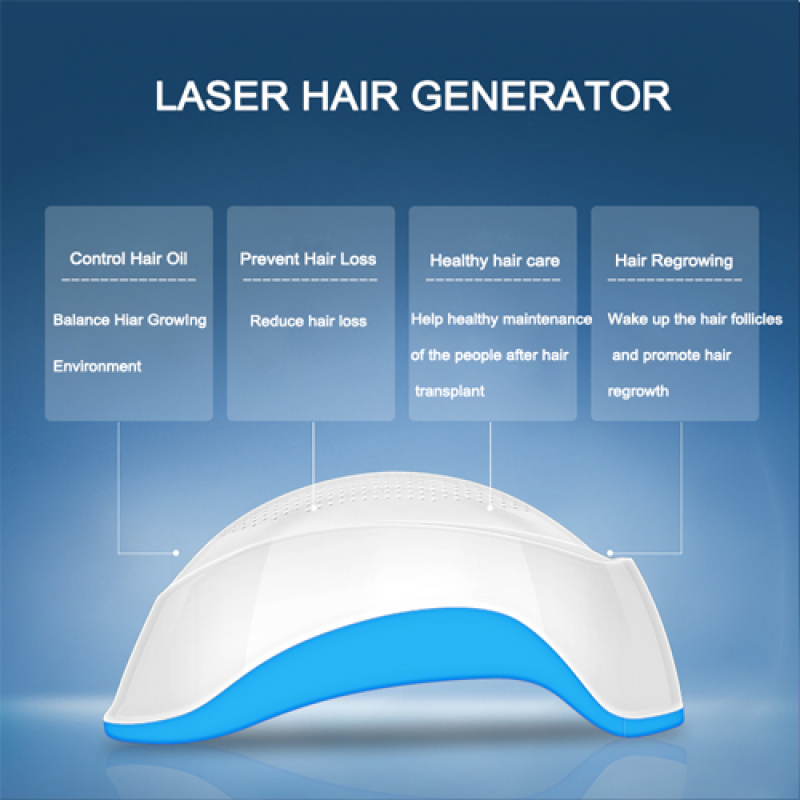 LASER HAIR GENERATOR

Control Hair Oil

Balance Hiar Growing Environment

Prevent Hair Loss

Reduce hair loss

Healthy hair care

Help healthy maintenance of the people after hair transplant

Hair Regrowing

Wake up the hair follicles and promote hair regrowth